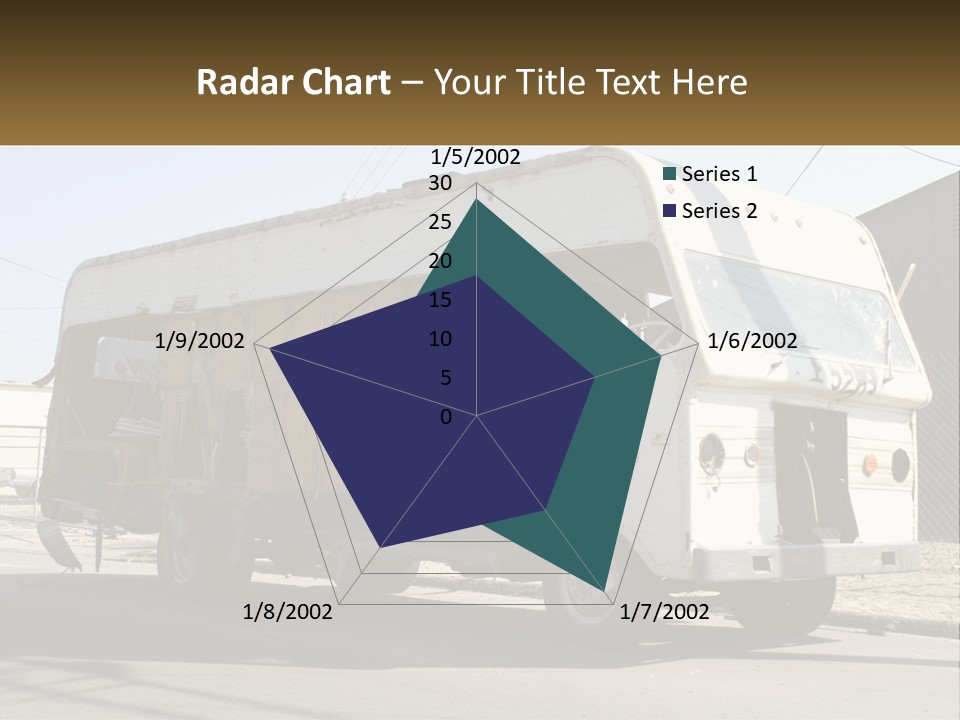 Radar Chart – Your Title Text Here

1/5/2002
30
25
20
15
10
5
0
1/6/2002
1/7/2002
1/8/2002
1/9/2002

Series 1
Series 2